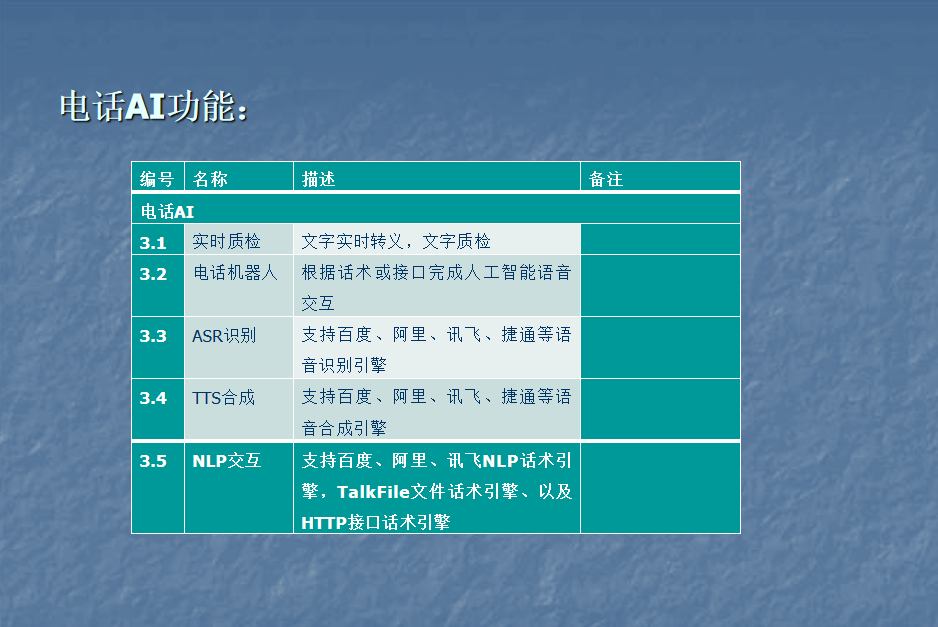 电话AI功能：

| 编号 | 名称 | 描述 | 备注 |
|---|---|---|---|
| 电话AI | | | |
| 3.1 | 实时质检 | 文字实时转义，文字质检 | |
| 3.2 | 电话机器人 | 根据话术或接口完成人工智能语音交互 | |
| 3.3 | ASR识别 | 支持百度、阿里、讯飞、捷通等语音识别引擎 | |
| 3.4 | TTS合成 | 支持百度、阿里、讯飞、捷通等语音合成引擎 | |
| 3.5 | NLP交互 | 支持百度、阿里、讯飞NLP话术引擎，TalkFile文件话术引擎、以及HTTP接口话术引擎 | |